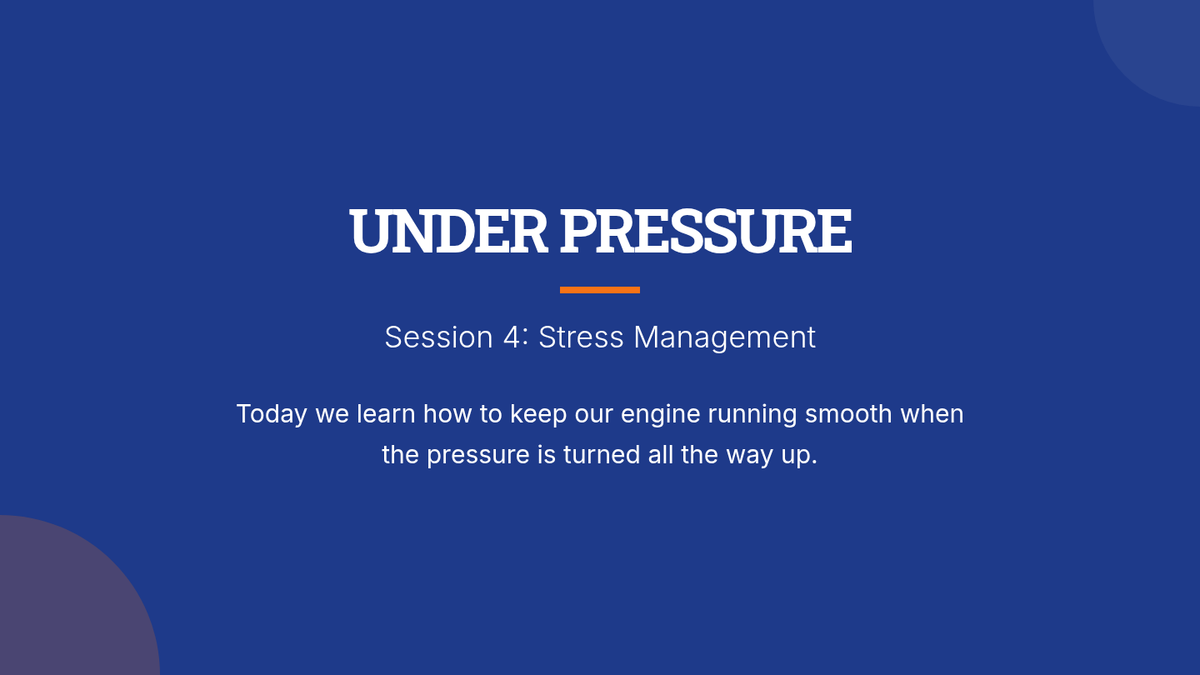 UNDER PRESSURE

Session 4: Stress Management

Today we learn how to keep our engine running smooth when the pressure is turned all the way up.